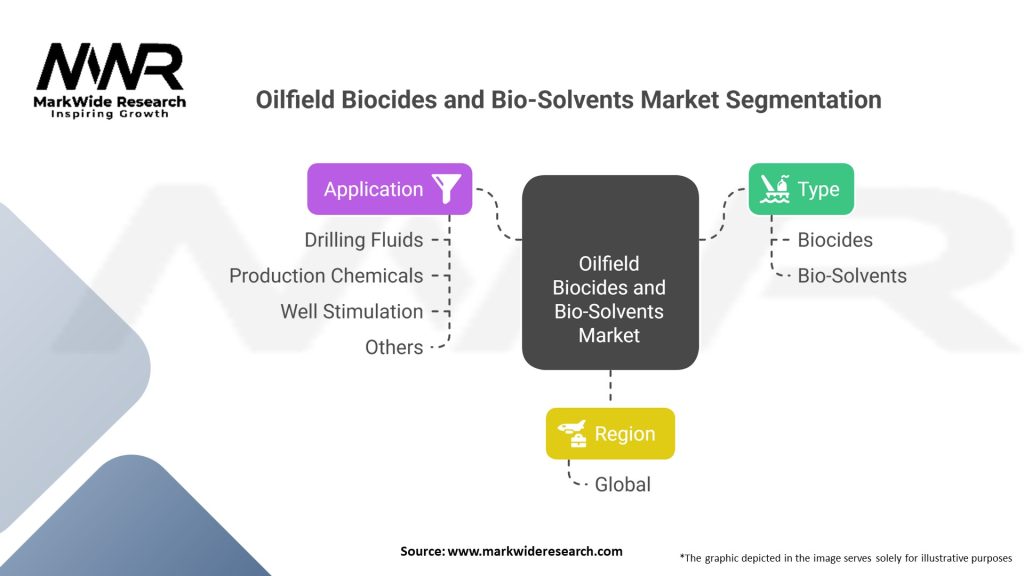 MWR
MarkWide Research
Inspiring Growth

Oilfield Biocides and Bio-Solvents Market Segmentation

Application
Drilling Fluids
Production Chemicals
Well Stimulation
Others

Oilfield Biocides and Bio-Solvents Market

Type
Biocides
Bio-Solvents

Region
Global

Source: www.markwideresearch.com

*The graphic depicted in the image serves solely for illustrative purposes